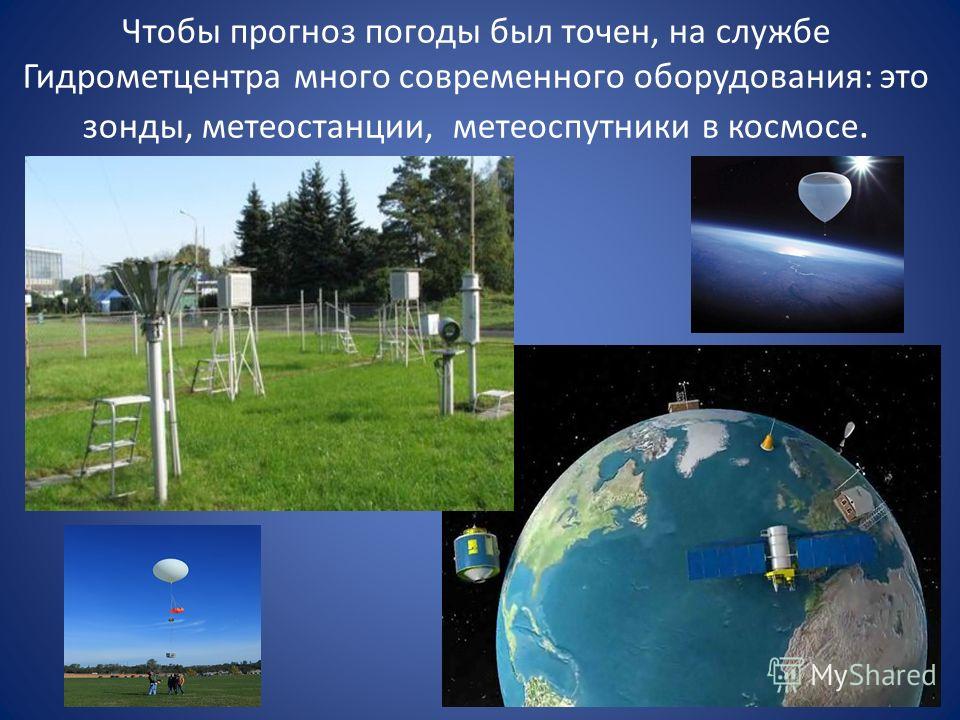 Чтобы прогноз погоды был точен, на службе Гидрометцентра много современного оборудования: это зонды, метеостанции, метеоспутники в космосе.

MyShared